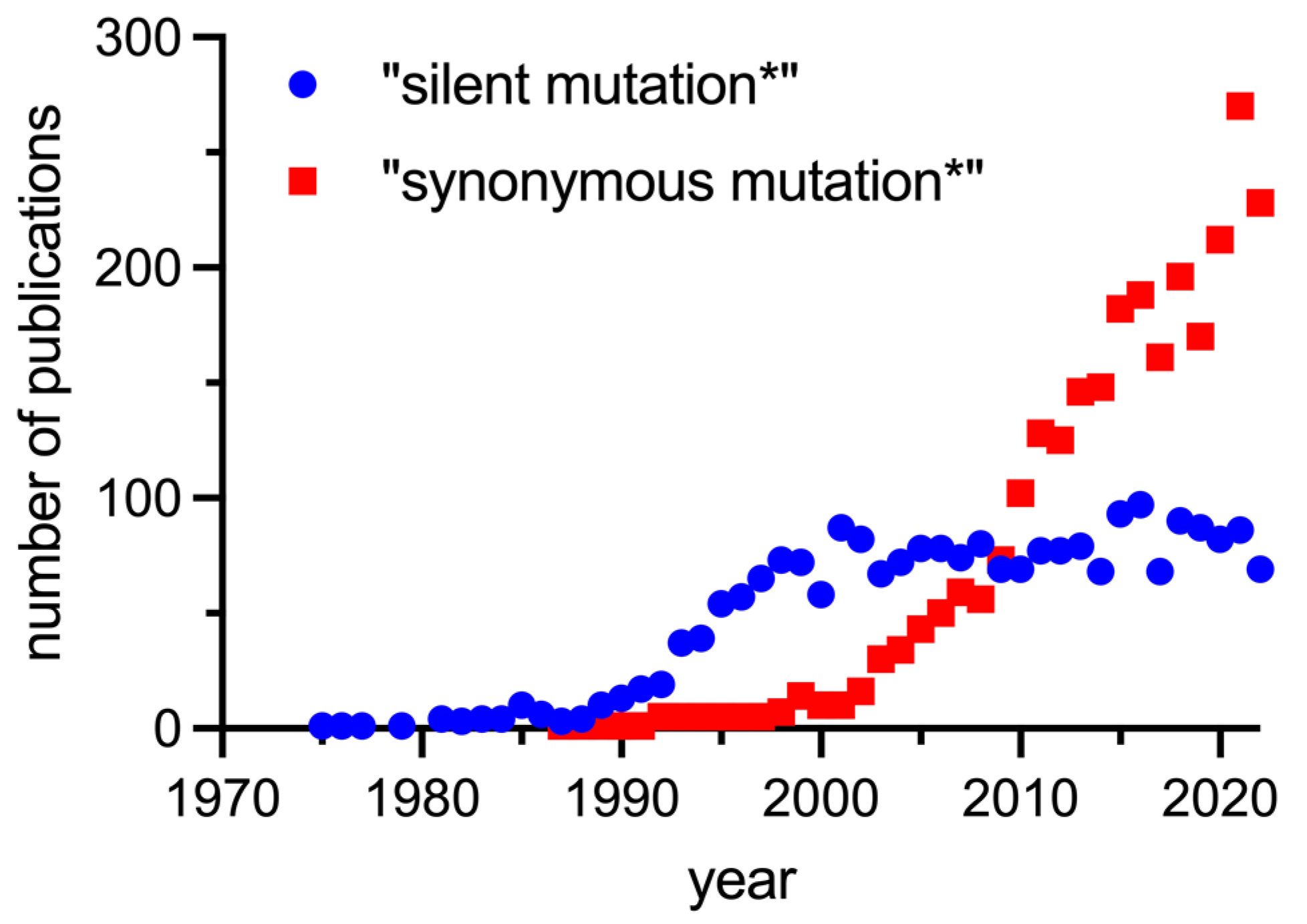 number of publications

300
200
100
0

"silent mutation*"
"synonymous mutation*"

1970
1980
1990
2000
2010
2020

year